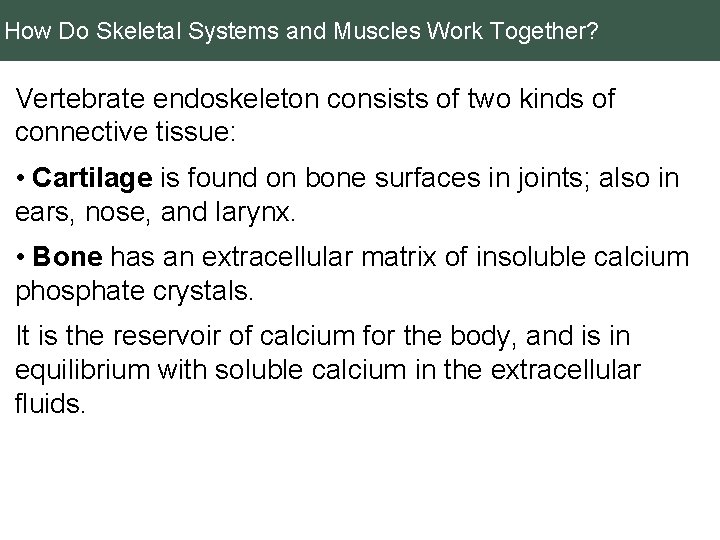 How Do Skeletal Systems and Muscles Work Together?

Vertebrate endoskeleton consists of two kinds of connective tissue:

• Cartilage is found on bone surfaces in joints; also in ears, nose, and larynx.

• Bone has an extracellular matrix of insoluble calcium phosphate crystals.

It is the reservoir of calcium for the body, and is in equilibrium with soluble calcium in the extracellular fluids.